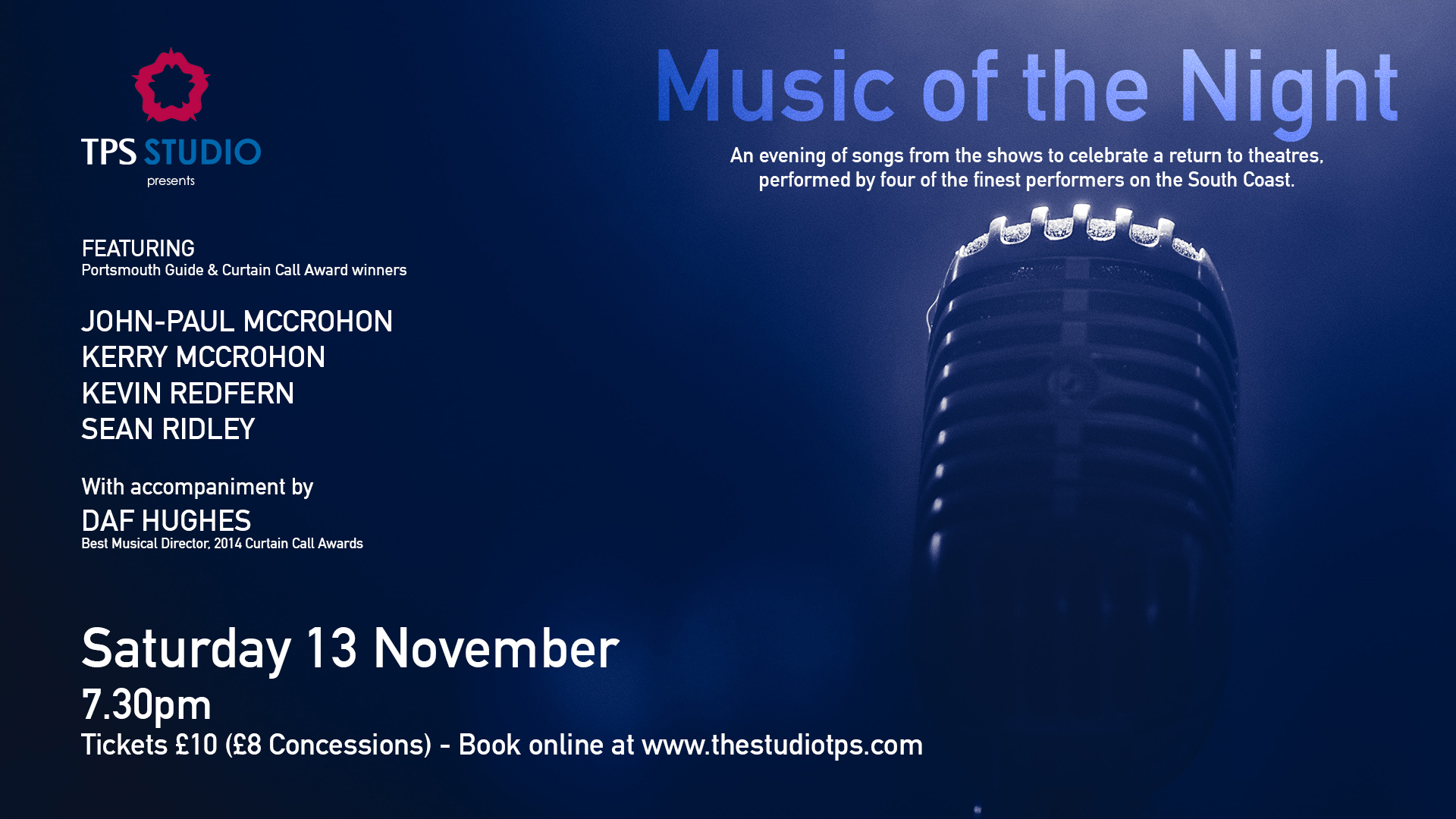 TPS STUDIO
presents

Music of the Night

An evening of songs from the shows to celebrate a return to theatres, performed by four of the finest performers on the South Coast.

FEATURING
Portsmouth Guide & Curtain Call Award winners

JOHN-PAUL MCCROHON
KERRY MCCROHON
KEVIN REDFERN
SEAN RIDLEY

With accompaniment by
DAF HUGHES
Best Musical Director, 2014 Curtain Call Awards

Saturday 13 November
7.30pm
Tickets £10 (£8 Concessions) - Book online at www.thestudiotps.com